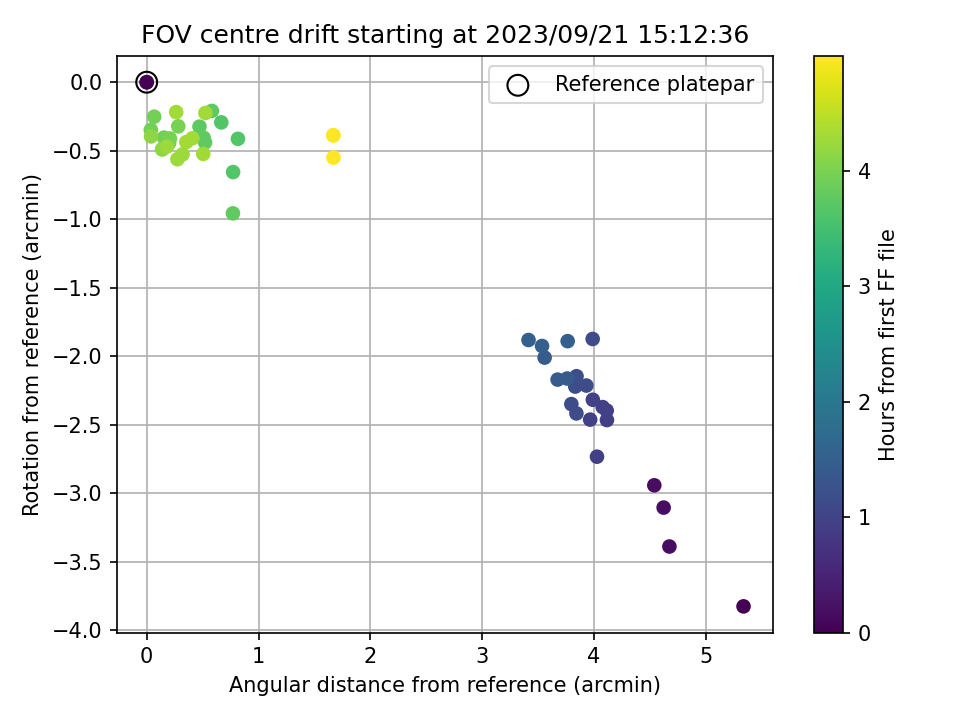 FOV centre drift starting at 2023/09/21 15:12:36

Reference platepar

Rotation from reference (arcmin)

0.0
−0.5
−1.0
−1.5
−2.0
−2.5
−3.0
−3.5
−4.0

0
1
2
3
4
5

Angular distance from reference (arcmin)

Hours from first FF file

4
3
2
1
0